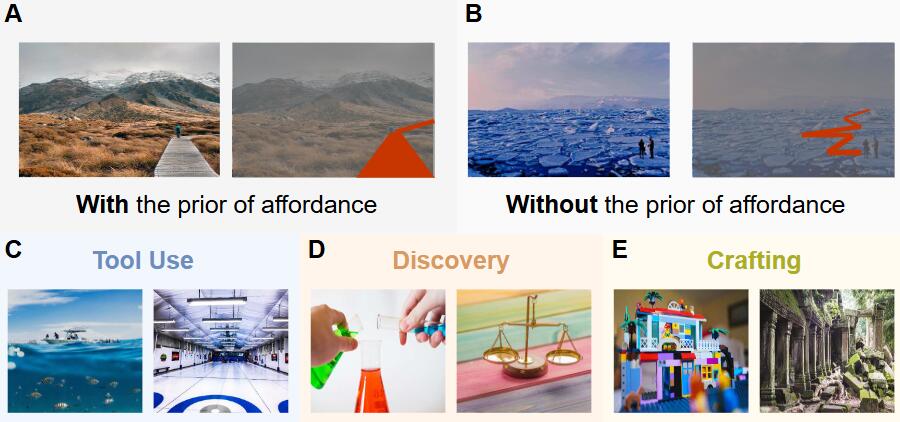 A

With the prior of affordance

B

Without the prior of affordance

C

Tool Use

D

Discovery

E

Crafting